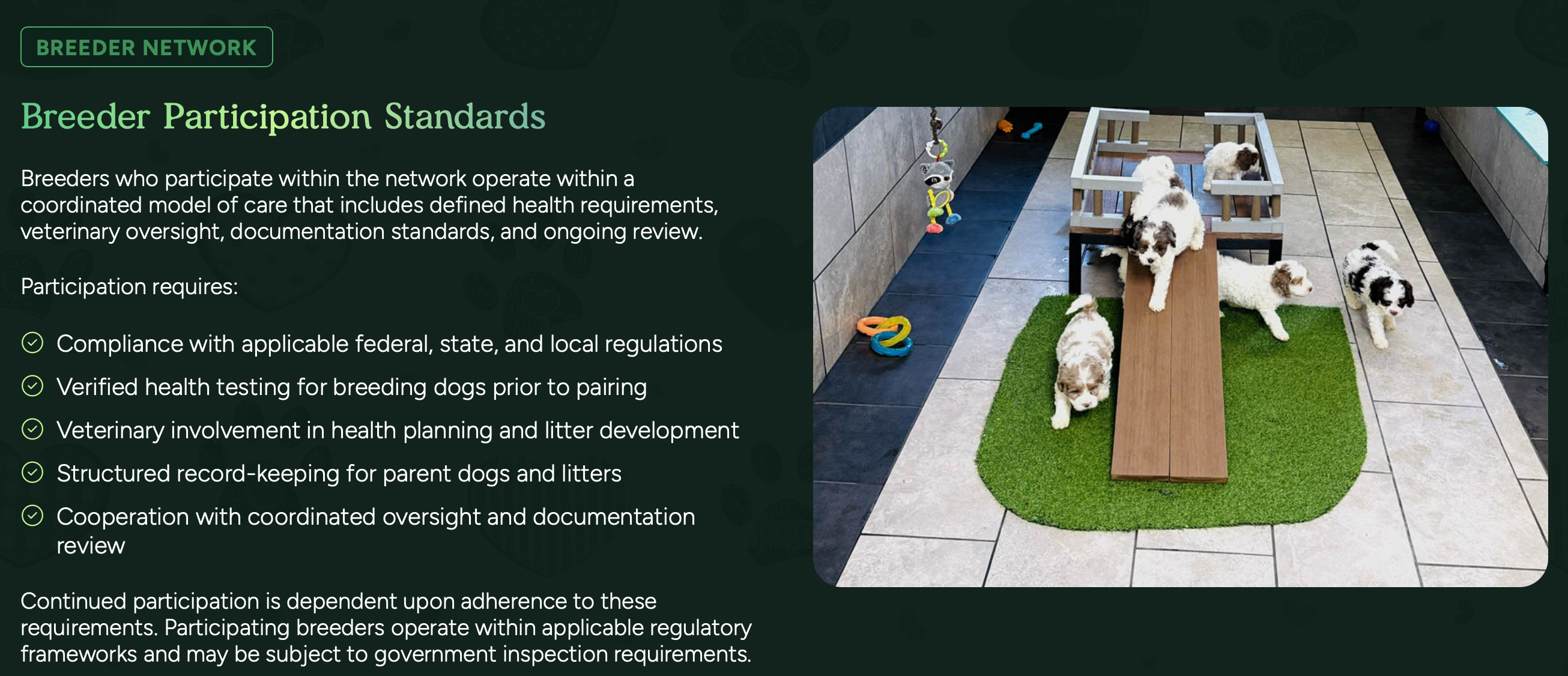 BREEDER NETWORK

Breeder Participation Standards

Breeders who participate within the network operate within a coordinated model of care that includes defined health requirements, veterinary oversight, documentation standards, and ongoing review.

Participation requires:

Compliance with applicable federal, state, and local regulations

Verified health testing for breeding dogs prior to pairing

Veterinary involvement in health planning and litter development

Structured record-keeping for parent dogs and litters

Cooperation with coordinated oversight and documentation review

Continued participation is dependent upon adherence to these requirements. Participating breeders operate within applicable regulatory frameworks and may be subject to government inspection requirements.